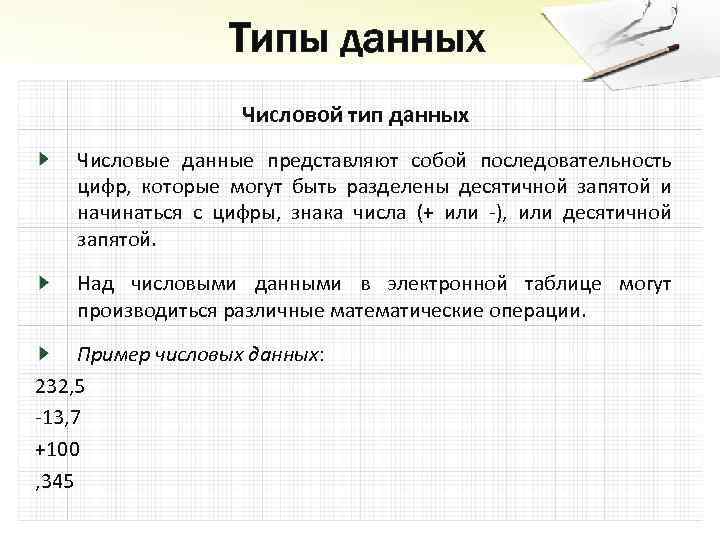 Типы данных

Числовой тип данных

Числовые данные представляют собой последовательность цифр, которые могут быть разделены десятичной запятой и начинаться с цифры, знака числа (+ или -), или десятичной запятой.

Над числовыми данными в электронной таблице могут производиться различные математические операции.

Пример числовых данных:

232,5

-13,7

+100

,345